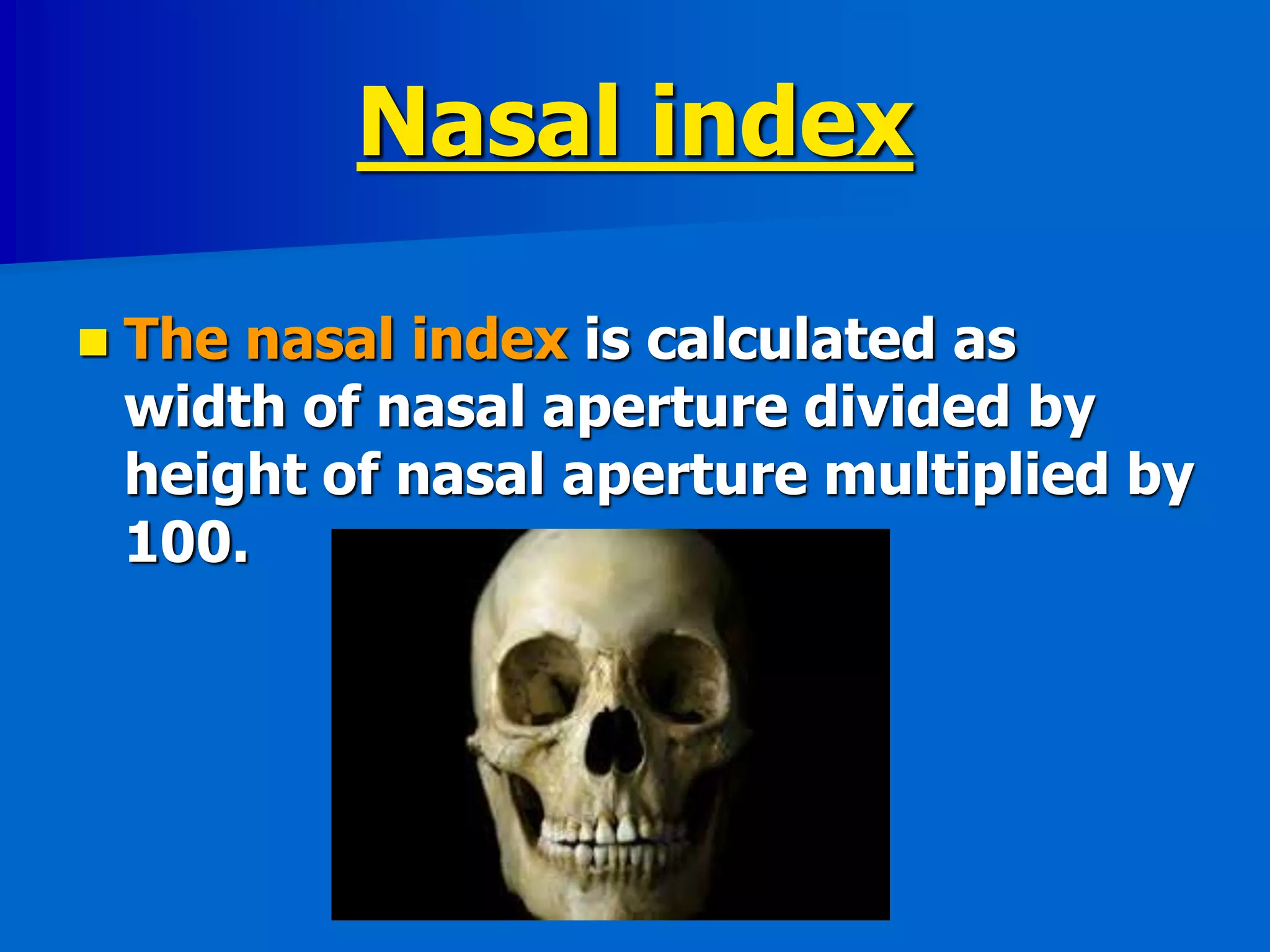 Nasal index

The nasal index is calculated as width of nasal aperture divided by height of nasal aperture multiplied by 100.